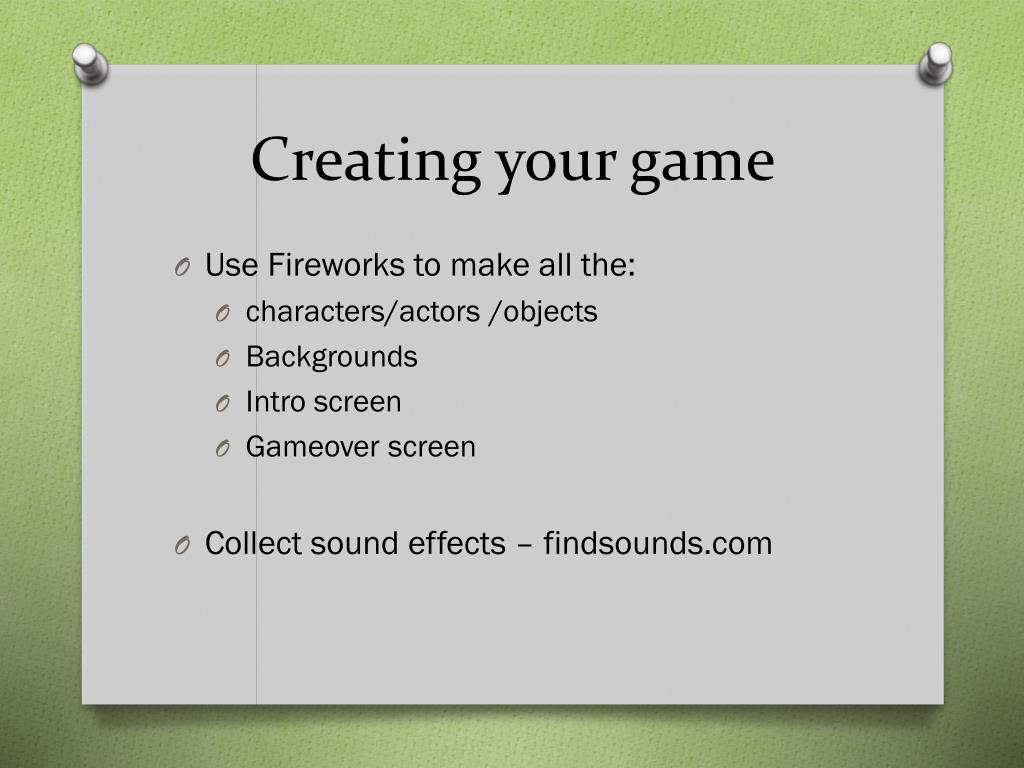 Creating your game

O Use Fireworks to make all the:
O characters/actors /objects
O Backgrounds
O Intro screen
O Gameover screen

O Collect sound effects – findsounds.com